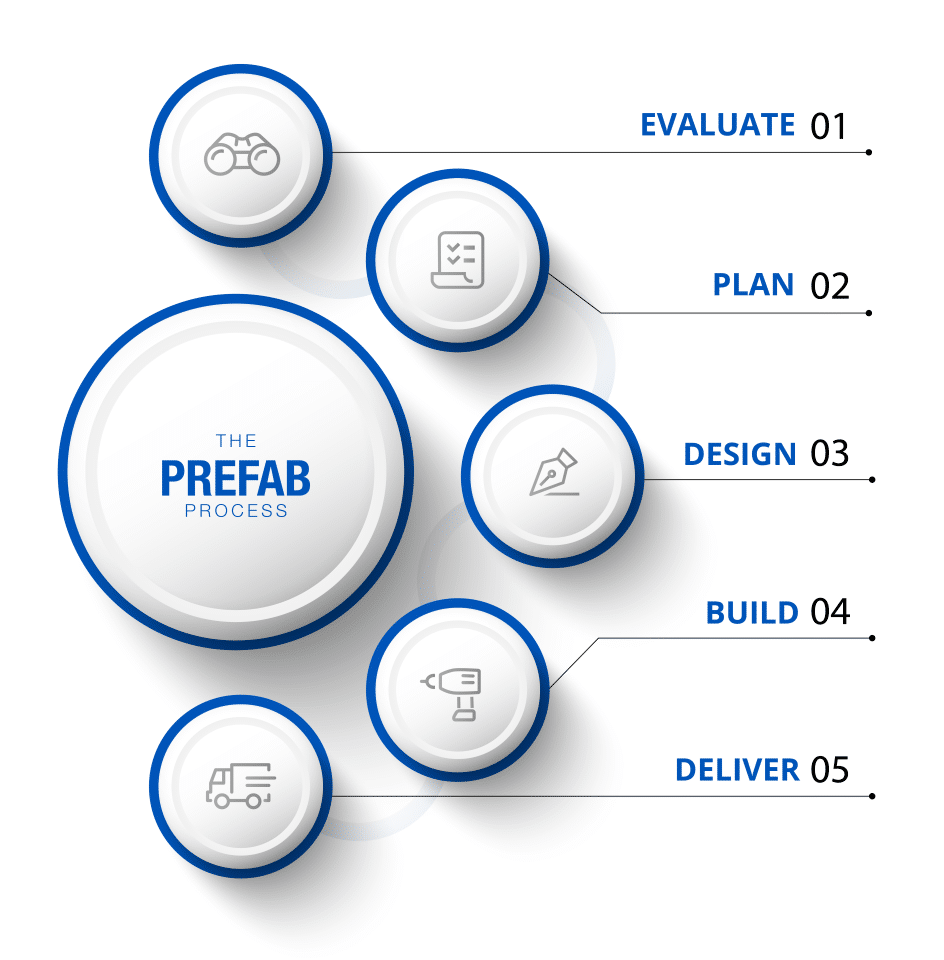 THE
PREFAB
PROCESS

EVALUATE 01

PLAN 02

DESIGN 03

BUILD 04

DELIVER 05